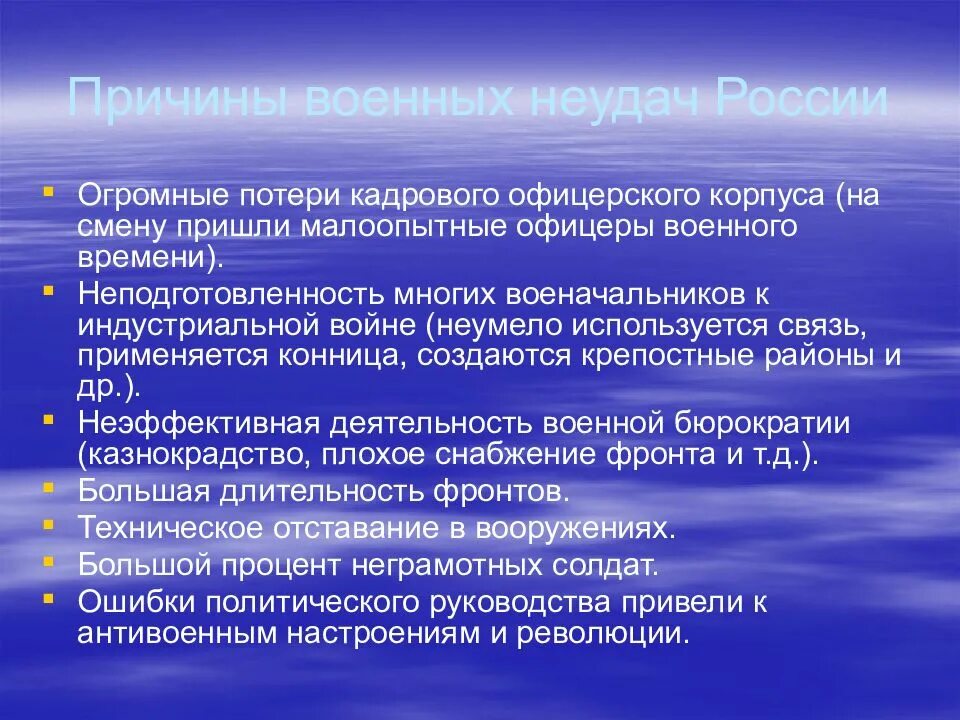 Причины военных неудач России

- Огромные потери кадрового офицерского корпуса (на смену пришли малоопытные офицеры военного времени).
- Неподготовленность многих военачальников к индустриальной войне (неумело используется связь, применяется конница, создаются крепостные районы и др.).
- Неэффективная деятельность военной бюрократии (казнокрадство, плохое снабжение фронта и т.д.).
- Большая длительность фронтов.
- Техническое отставание в вооружениях.
- Большой процент неграмотных солдат.
- Ошибки политического руководства привели к антивоенным настроениям и революции.